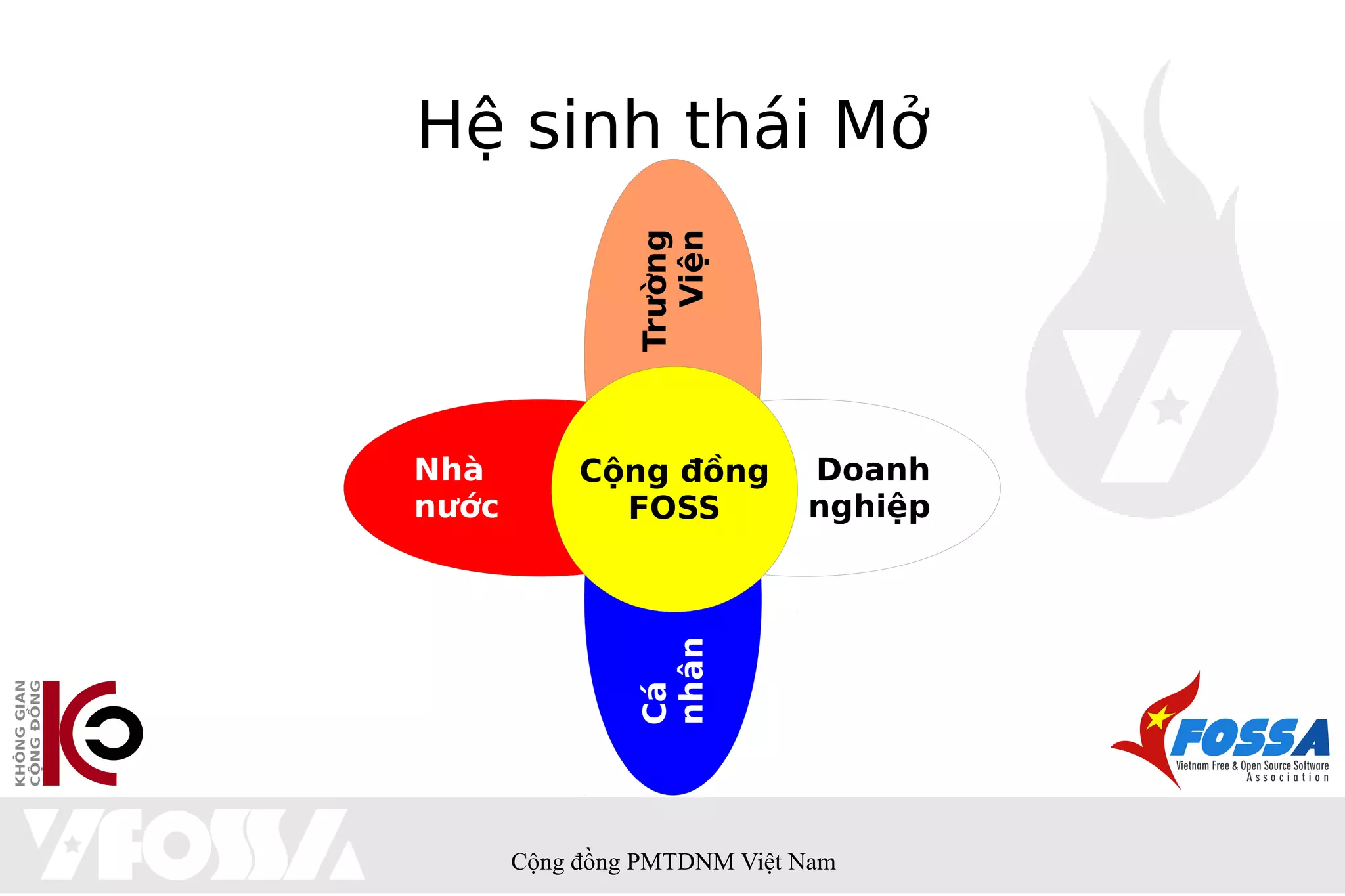 Hệ sinh thái Mở

Trường Viện

Nhà nước

Cộng đồng FOSS

Doanh nghiệp

Cá nhân

KHÔNG GIAN CỘNG ĐỒNG

FOSSA
Vietnam Free & Open Source Software Association

VFOSSA

Cộng đồng PMTDNM Việt Nam